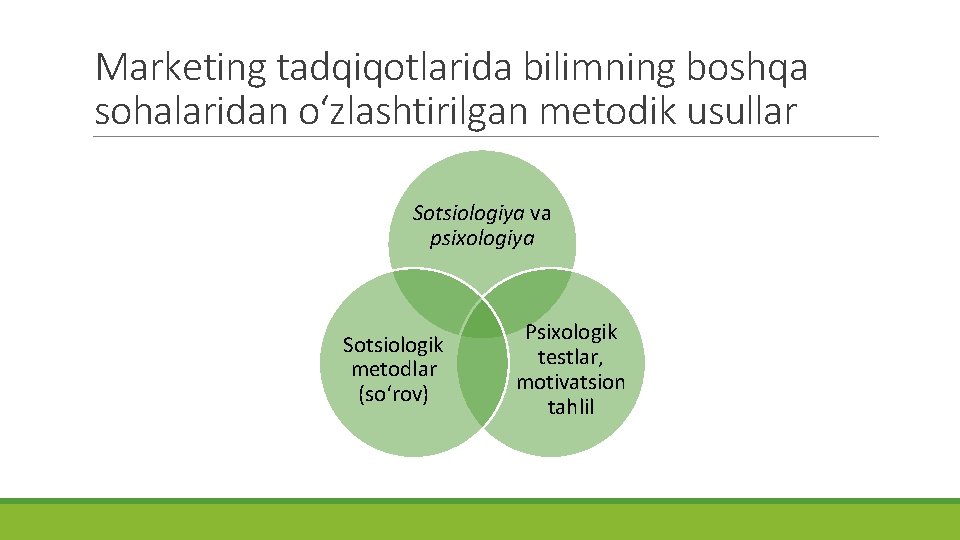 Marketing tadqiqotlarida bilimning boshqa sohalaridan o‘zlashtirilgan metodik usullar

Sotsiologiya va psixologiya

Sotsiologik metodlar (so‘rov)

Psixologik testlar, motivatsion tahlil